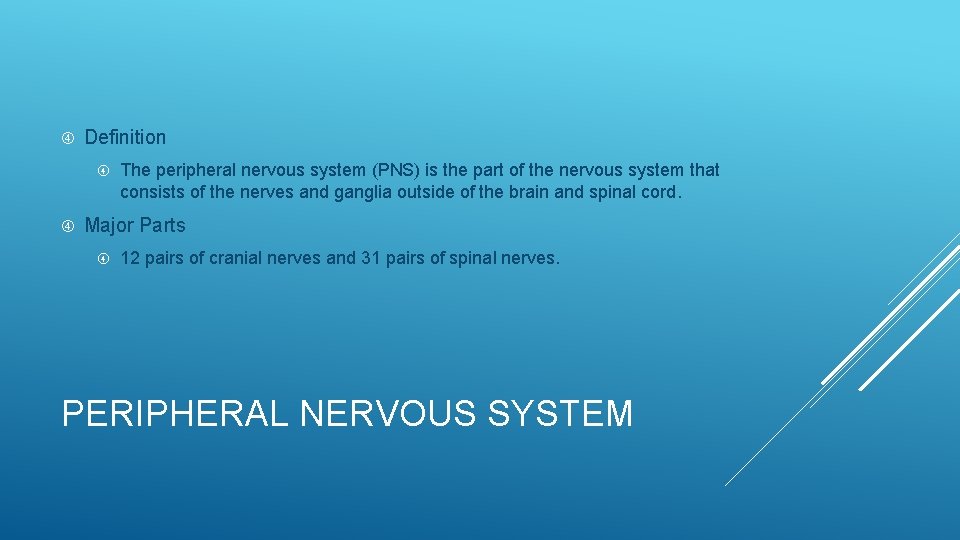 Definition

The peripheral nervous system (PNS) is the part of the nervous system that consists of the nerves and ganglia outside of the brain and spinal cord.

Major Parts

12 pairs of cranial nerves and 31 pairs of spinal nerves.

PERIPHERAL NERVOUS SYSTEM